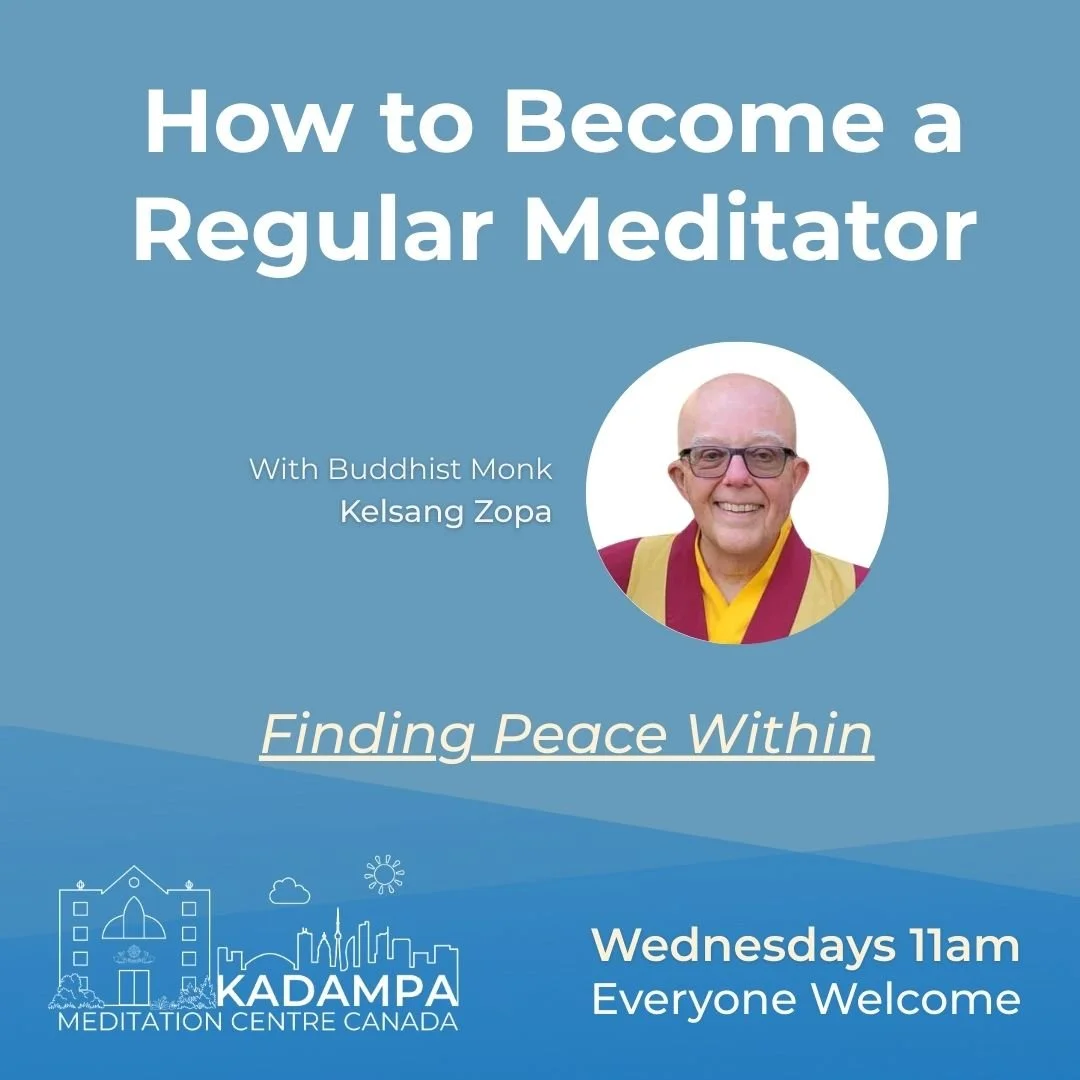 How to Become a Regular Meditator

With Buddhist Monk
Kelsang Zopa

Finding Peace Within

KADAMPA
MEDITATION CENTRE CANADA

Wednesdays 11am
Everyone Welcome